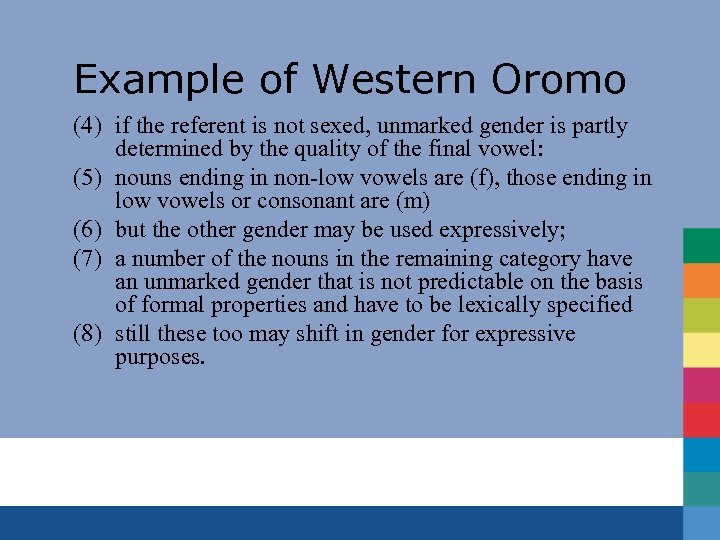 Example of Western Oromo

(4) if the referent is not sexed, unmarked gender is partly determined by the quality of the final vowel:

(5) nouns ending in non-low vowels are (f), those ending in low vowels or consonant are (m)

(6) but the other gender may be used expressively;

(7) a number of the nouns in the remaining category have an unmarked gender that is not predictable on the basis of formal properties and have to be lexically specified

(8) still these too may shift in gender for expressive purposes.